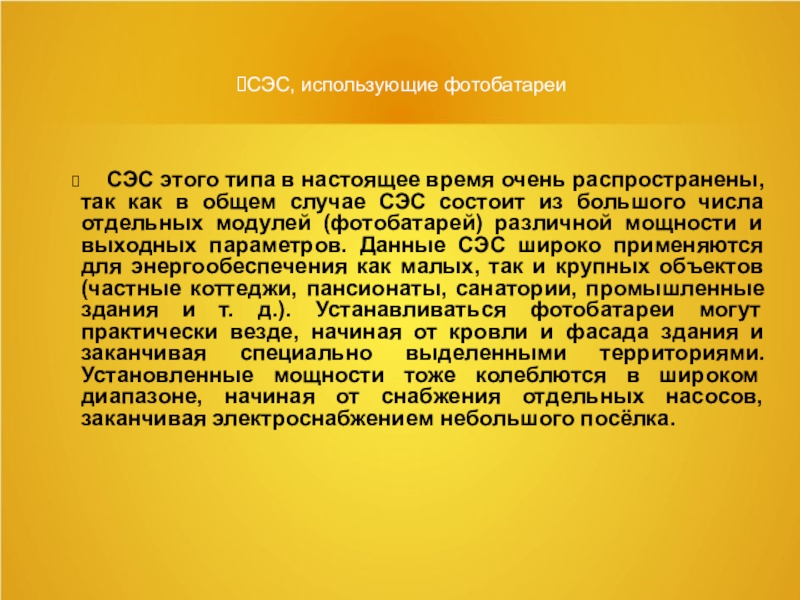 СЭС, использующие фотобатареи

СЭС этого типа в настоящее время очень распространены, так как в общем случае СЭС состоит из большого числа отдельных модулей (фотобатарей) различной мощности и выходных параметров. Данные СЭС широко применяются для энергообеспечения как малых, так и крупных объектов (частные коттеджи, пансионаты, санатории, промышленные здания и т. д.). Устанавливаться фотобатареи могут практически везде, начиная от кровли и фасада здания и заканчивая специально выделенными территориями. Установленные мощности тоже колеблются в широком диапазоне, начиная от снабжения отдельных насосов, заканчивая электроснабжением небольшого посёлка.